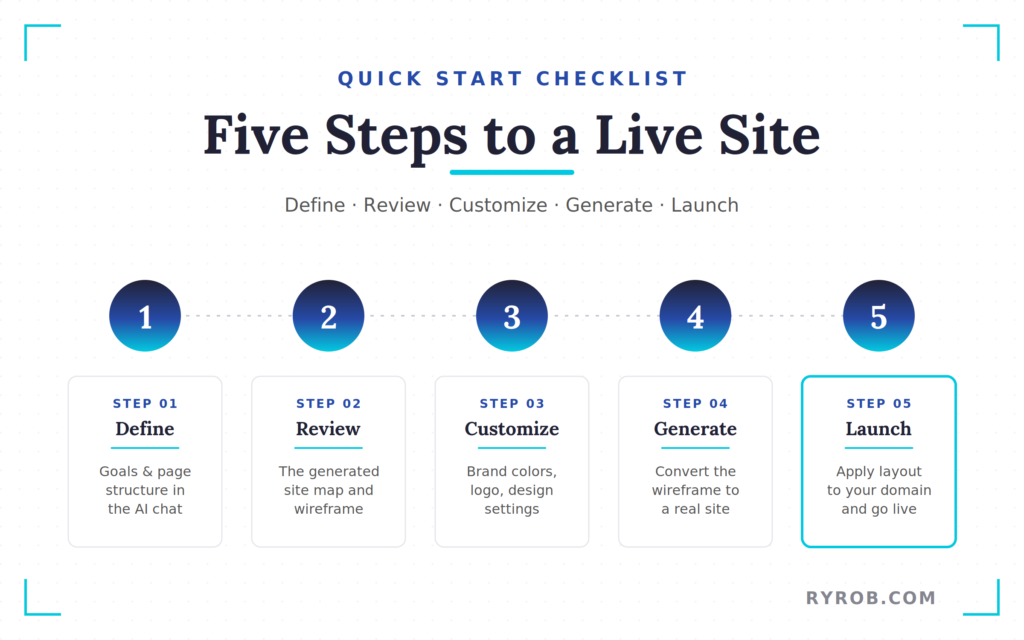 QUICK START CHECKLIST

Five Steps to a Live Site

Define · Review · Customize · Generate · Launch

1

2

3

4

5

STEP 01
Define
Goals & page structure in the AI chat

STEP 02
Review
The generated site map and wireframe

STEP 03
Customize
Brand colors, logo, design settings

STEP 04
Generate
Convert the wireframe to a real site

STEP 05
Launch
Apply layout to your domain and go live

RYROB.COM